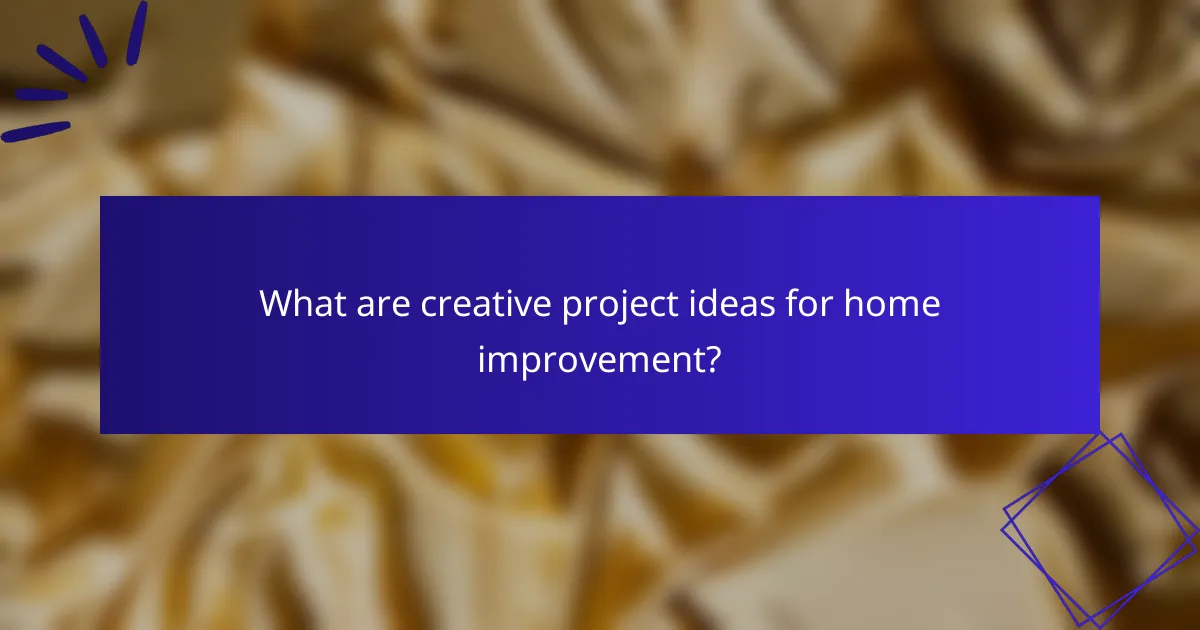 What are creative project ideas for home improvement?